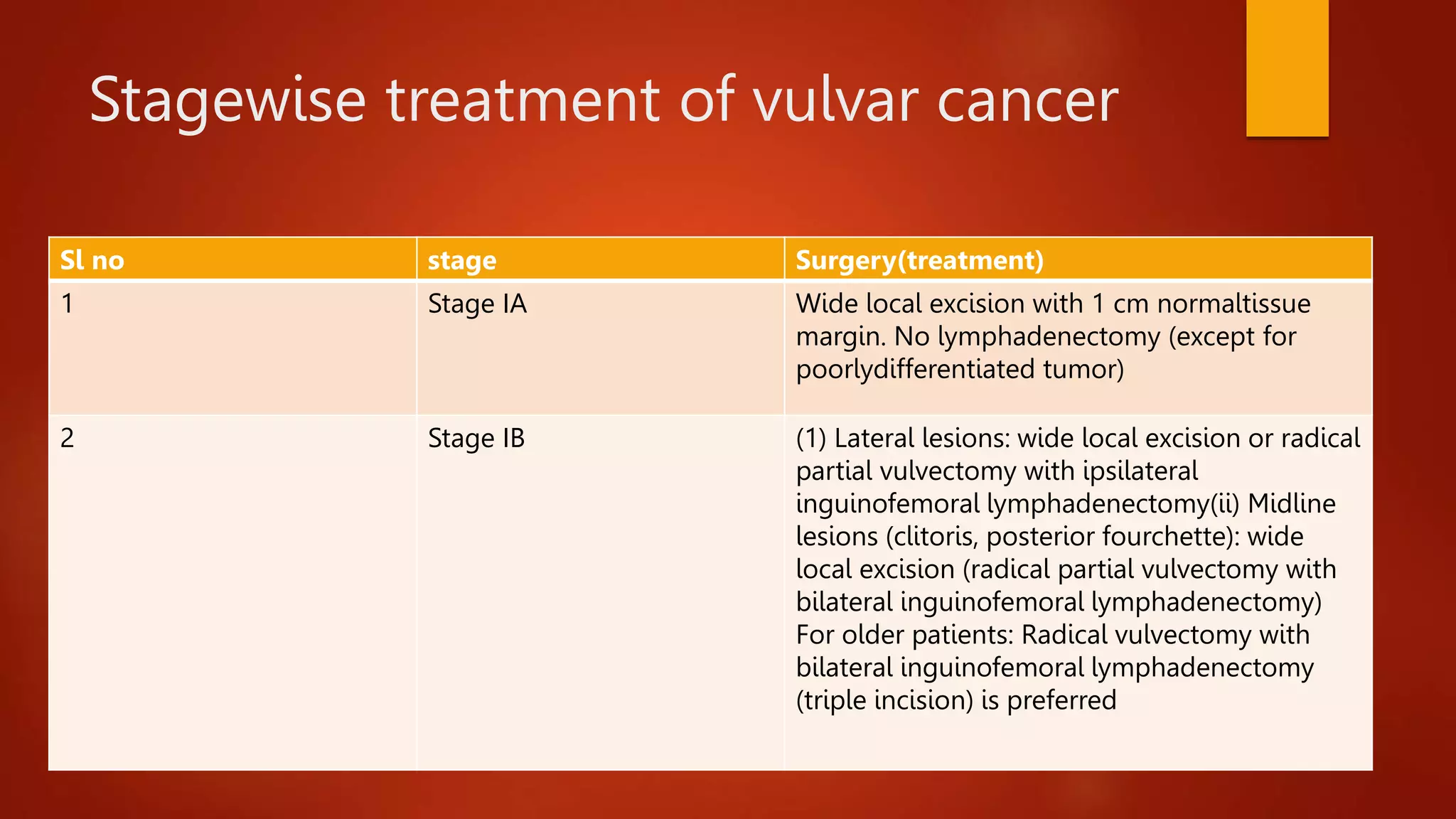 Stagewise treatment of vulvar cancer

| Sl no | stage | Surgery(treatment) |
|---|---|---|
| 1 | Stage IA | Wide local excision with 1 cm normaltissue margin. No lymphadenectomy (except for poorlydifferentiated tumor) |
| 2 | Stage IB | (1) Lateral lesions: wide local excision or radical partial vulvectomy with ipsilateral inguinofemoral lymphadenectomy(ii) Midline lesions (clitoris, posterior fourchette): wide local excision (radical partial vulvectomy with bilateral inguinofemoral lymphadenectomy) For older patients: Radical vulvectomy with bilateral inguinofemoral lymphadenectomy (triple incision) is preferred |